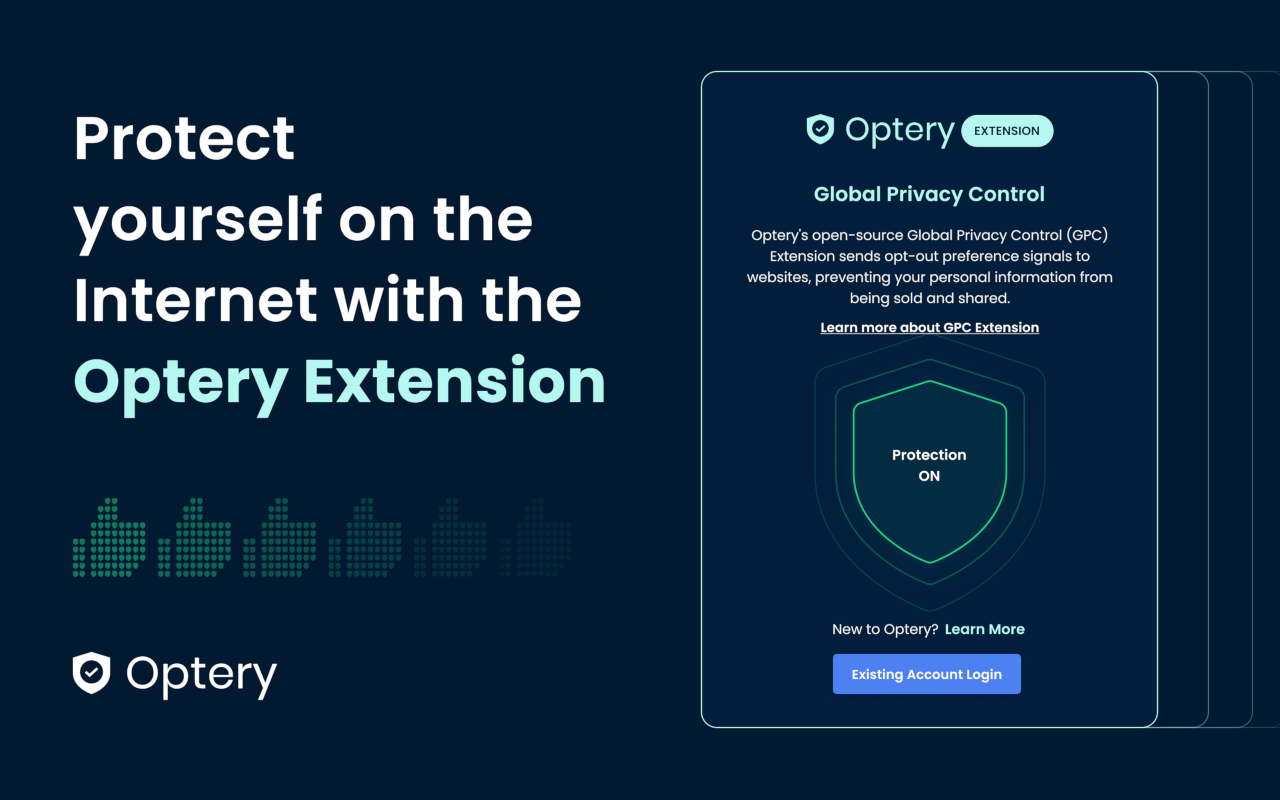 Protect yourself on the Internet with the Optery Extension

Optery

Optery EXTENSION

Global Privacy Control

Optery's open-source Global Privacy Control (GPC) Extension sends opt-out preference signals to websites, preventing your personal information from being sold and shared.

Learn more about GPC Extension

Protection ON

New to Optery? Learn More

Existing Account Login